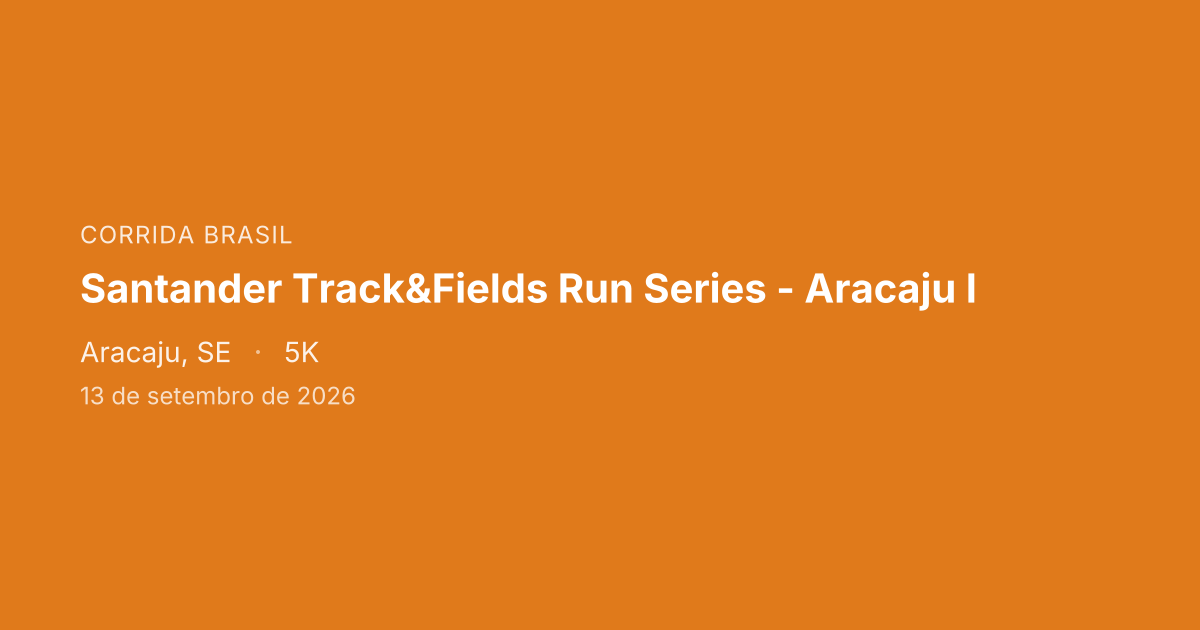 CORRIDA BRASIL

Santander Track&Fields Run Series - Aracaju I

Aracaju, SE · 5K

13 de setembro de 2026